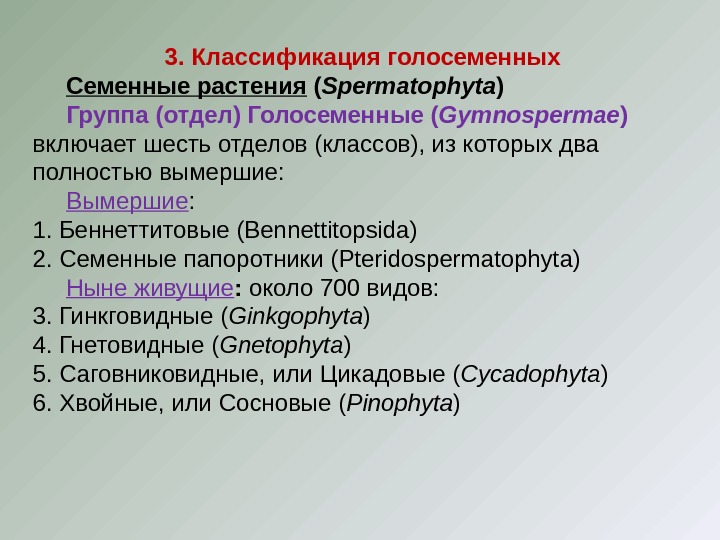 3. Классификация голосеменных

Семенные растения (Spermatophyta)

Группа (отдел) Голосеменные (Gymnospermae) включает шесть отделов (классов), из которых два полностью вымершие:

Вымершие:
1. Беннеттитовые (Bennettitopsida)
2. Семенные папоротники (Pteridospermatophyta)

Ныне живущие: около 700 видов:
3. Гинкговидные (Ginkgophyta)
4. Гнетовидные (Gnetophyta)
5. Саговниковидные, или Цикадовые (Cycadophyta)
6. Хвойные, или Сосновые (Pinophyta)